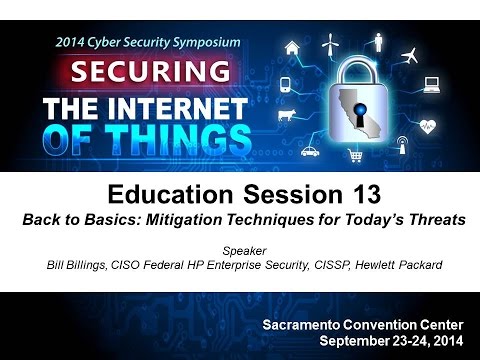 2014 Cyber Security Symposium
SECURING
THE INTERNET
OF THINGS

Education Session 13
Back to Basics: Mitigation Techniques for Today's Threats

Speaker
Bill Billings, CISO Federal HP Enterprise Security, CISSP, Hewlett Packard

Sacramento Convention Center
September 23-24, 2014